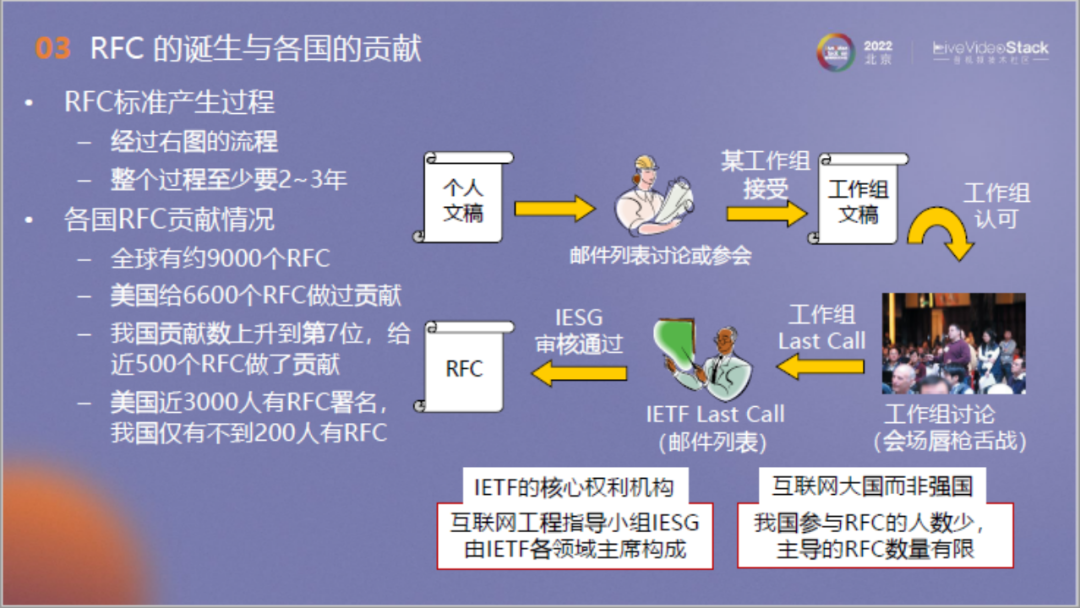 03 RFC 的诞生与各国的贡献

2022 北京 LiveVideoStack 音视频技术社区

• RFC标准产生过程
– 经过右图的流程
– 整个过程至少要2~3年
• 各国RFC贡献情况
– 全球有约9000个RFC
– 美国给6600个RFC做过贡献
– 我国贡献数上升到第7位，给近500个RFC做了贡献
– 美国近3000人有RFC署名，我国仅有不到200人有RFC

个人文稿

邮件列表讨论或参会

某工作组接受

工作组文稿

工作组认可

工作组讨论（会场唇枪舌战）

工作组 Last Call

IETF Last Call（邮件列表）

IESG 审核通过

RFC

IETF的核心权利机构

互联网工程指导小组IESG 由IETF各领域主席构成

互联网大国而非强国

我国参与RFC的人数少，主导的RFC数量有限